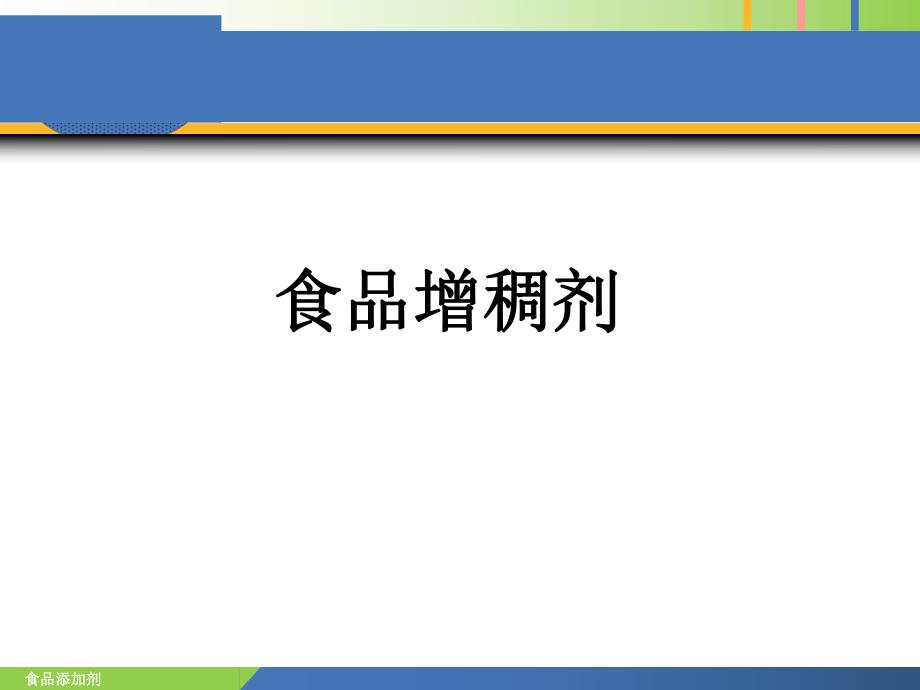 食品增稠剂

食品添加剂